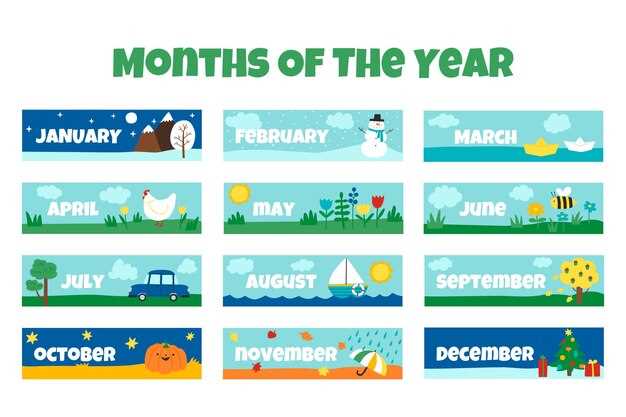 MONTHS OF THE YEAR

JANUARY

FEBRUARY

MARCH

APRIL

MAY

JUNE

JULY

AUGUST

SEPTEMBER

OCTOBER

NOVEMBER

DECEMBER